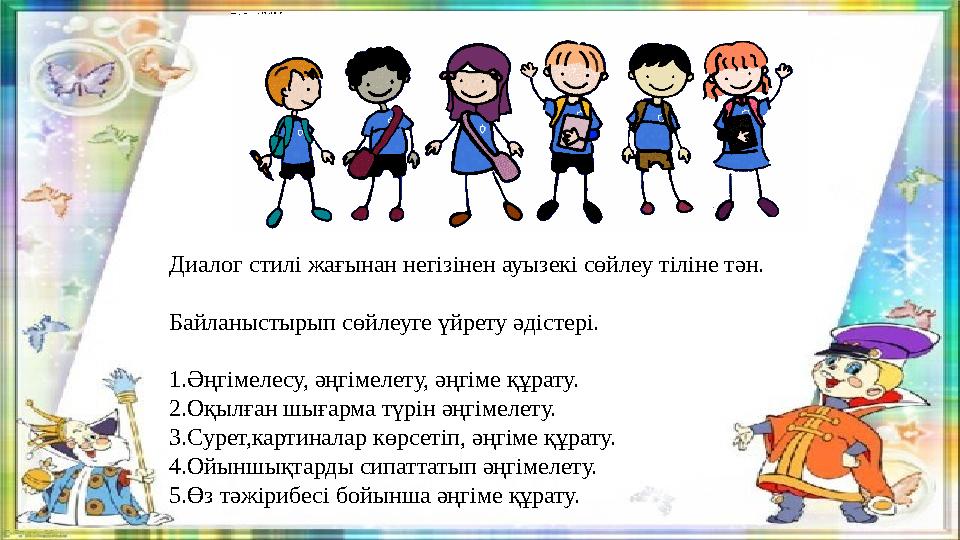 Диалог стилі жағынан негізінен ауызекі сөйлеу тіліне тән.

Байланыстырып сөйлеуге үйрету әдістері.

1.Әңгімелесу, әңгімелету, әңгіме құрату.
2.Оқылған шығарма түрін әңгімелету.
3.Сурет,картиналар көрсетіп, әңгіме құрату.
4.Ойыншықтарды сипаттатып әңгімелету.
5.Өз тәжірибесі бойынша әңгіме құрату.